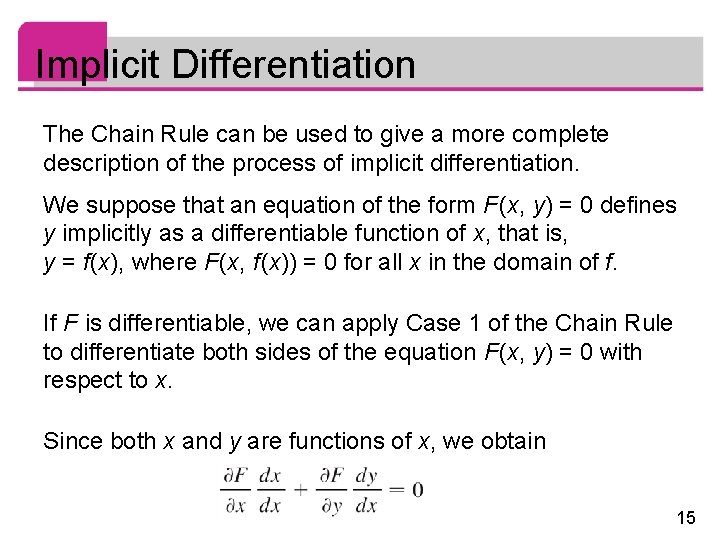 Implicit Differentiation

The Chain Rule can be used to give a more complete description of the process of implicit differentiation.

We suppose that an equation of the form $F(x, y) = 0$ defines $y$ implicitly as a differentiable function of $x$, that is, $y = f(x)$, where $F(x, f(x)) = 0$ for all $x$ in the domain of $f$.

If $F$ is differentiable, we can apply Case 1 of the Chain Rule to differentiate both sides of the equation $F(x, y) = 0$ with respect to $x$.

Since both $x$ and $y$ are functions of $x$, we obtain

$\frac{\partial F}{\partial x}\frac{dx}{dx} + \frac{\partial F}{\partial y}\frac{dy}{dx} = 0$

15